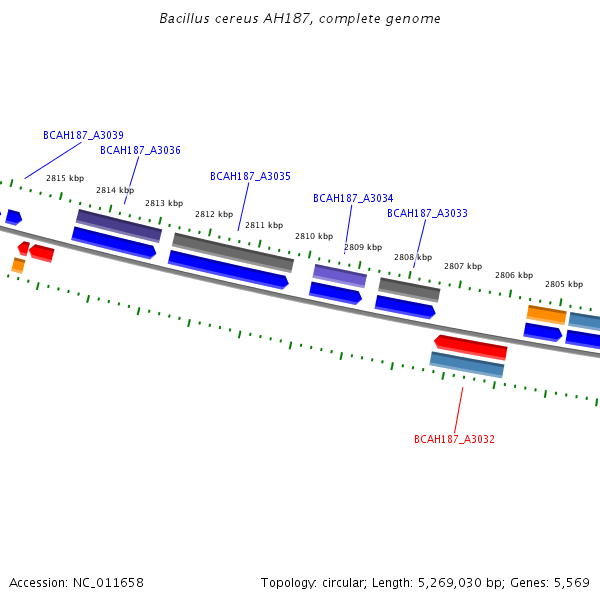 Bacillus cereus AH187, complete genome

BCAH187_A3039
BCAH187_A3036
BCAH187_A3035
BCAH187_A3034
BCAH187_A3033

2815 kbp
2814 kbp
2813 kbp
2812 kbp
2811 kbp
2810 kbp
2809 kbp
2808 kbp
2807 kbp
2806 kbp
2805 kbp

BCAH187_A3032

Accession: NC_011658

Topology: circular; Length: 5,269,030 bp; Genes: 5,569